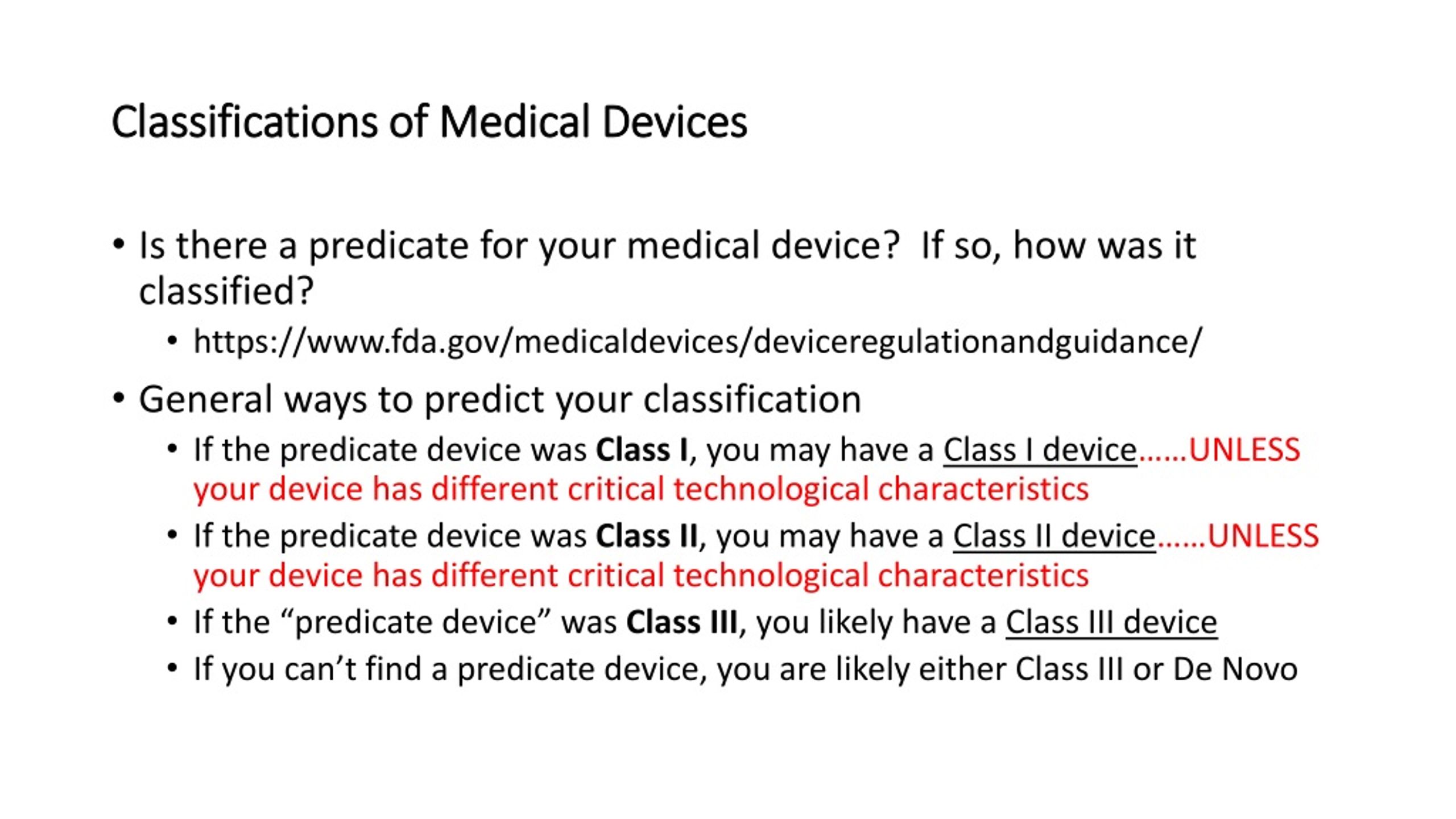 Classifications of Medical Devices

• Is there a predicate for your medical device? If so, how was it classified?
• https://www.fda.gov/medicaldevices/deviceregulationandguidance/

• General ways to predict your classification
• If the predicate device was Class I, you may have a Class I device……UNLESS your device has different critical technological characteristics
• If the predicate device was Class II, you may have a Class II device……UNLESS your device has different critical technological characteristics
• If the “predicate device” was Class III, you likely have a Class III device
• If you can’t find a predicate device, you are likely either Class III or De Novo